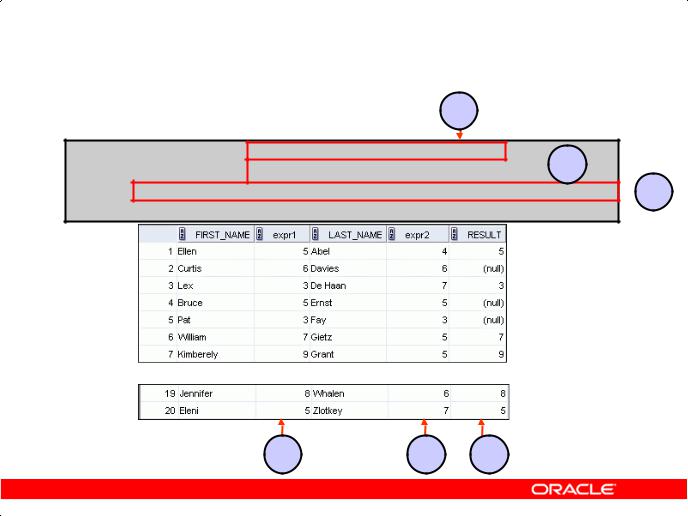 | | FIRST_NAME | expr1 | LAST_NAME | expr2 | RESULT |
|---|---|---|---|---|---|
| 1 | Ellen | 5 | Abel | 4 | 5 |
| 2 | Curtis | 6 | Davies | 6 | (null) |
| 3 | Lex | 3 | De Haan | 7 | 3 |
| 4 | Bruce | 5 | Ernst | 5 | (null) |
| 5 | Pat | 3 | Fay | 3 | (null) |
| 6 | William | 7 | Gietz | 5 | 7 |
| 7 | Kimberely | 9 | Grant | 5 | 9 |

| | | | | | |
|---|---|---|---|---|---|
| 19 | Jennifer | 8 | Whalen | 6 | 8 |
| 20 | Eleni | 5 | Zlotkey | 7 | 5 |

ORACLE